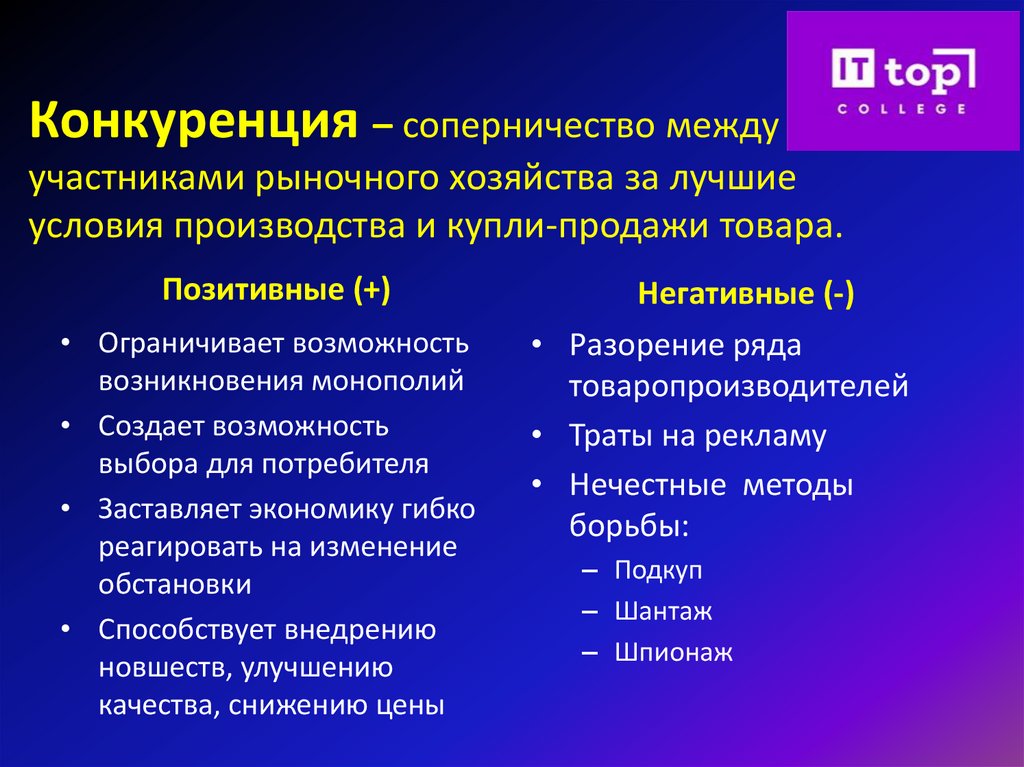 IT top
COLLEGE

Конкуренция – соперничество между участниками рыночного хозяйства за лучшие условия производства и купли-продажи товара.

Позитивные (+)

• Ограничивает возможность возникновения монополий
• Создает возможность выбора для потребителя
• Заставляет экономику гибко реагировать на изменение обстановки
• Способствует внедрению новшеств, улучшению качества, снижению цены

Негативные (-)

• Разорение ряда товаропроизводителей
• Траты на рекламу
• Нечестные методы борьбы:
– Подкуп
– Шантаж
– Шпионаж